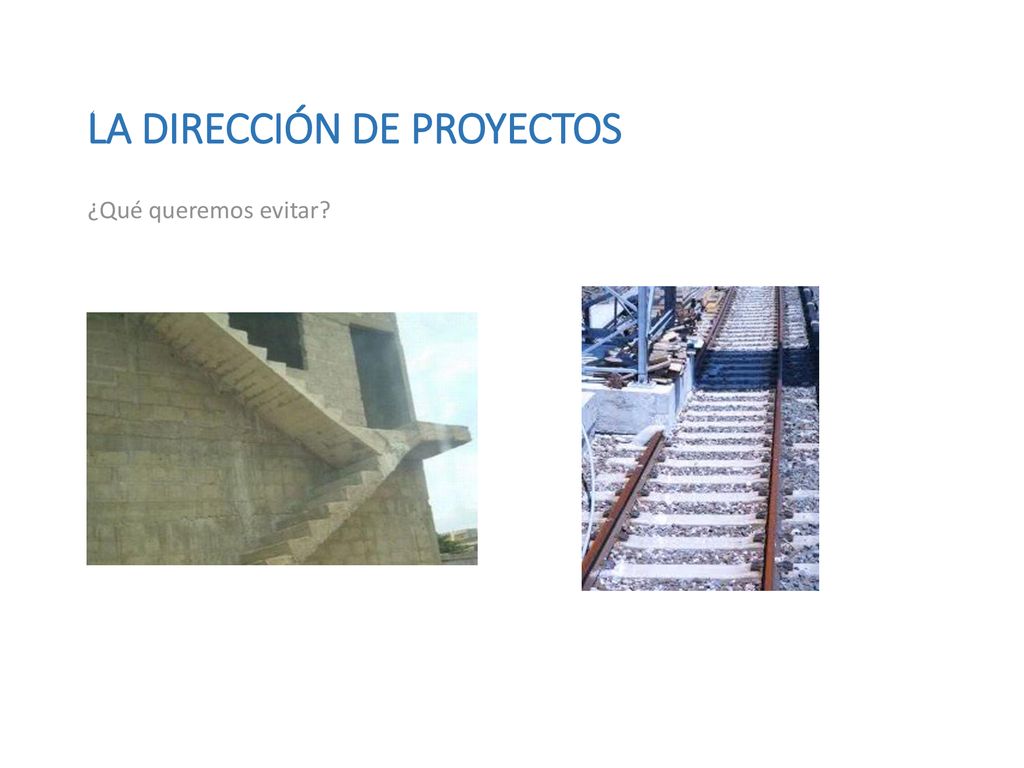 LA DIRECCIÓN DE PROYECTOS

¿Qué queremos evitar?